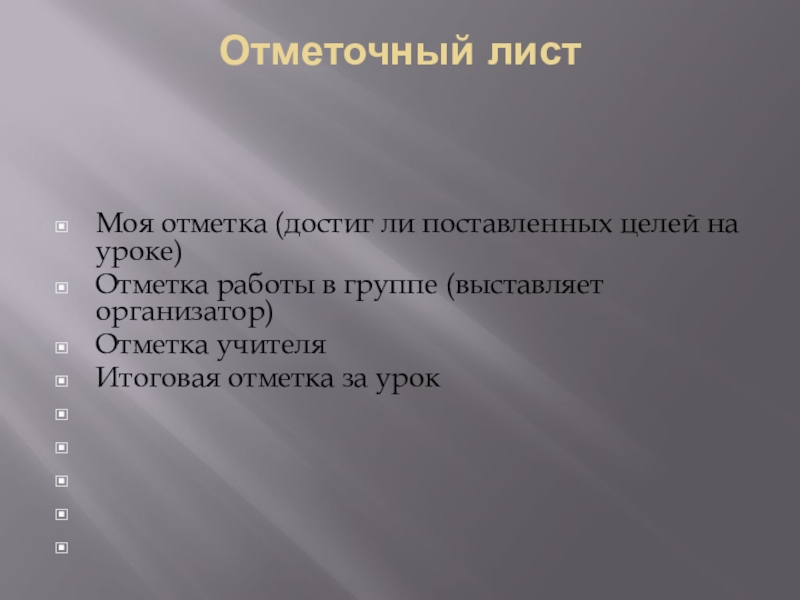 Отметочный лист

Моя отметка (достиг ли поставленных целей на уроке)
Отметка работы в группе (выставляет организатор)
Отметка учителя
Итоговая отметка за урок